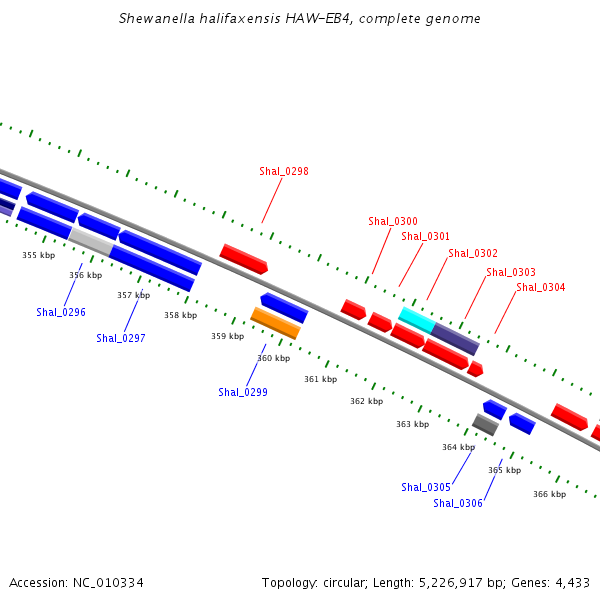 Shewanella halifaxensis HAW-EB4, complete genome

Shal_0298

Shal_0300
Shal_0301
Shal_0302
Shal_0303
Shal_0304

355 kbp
356 kbp
357 kbp
358 kbp
359 kbp
360 kbp
361 kbp
362 kbp
363 kbp
364 kbp
365 kbp
366 kbp

Shal_0296
Shal_0297
Shal_0299
Shal_0305
Shal_0306

Accession: NC_010334

Topology: circular; Length: 5,226,917 bp; Genes: 4,433